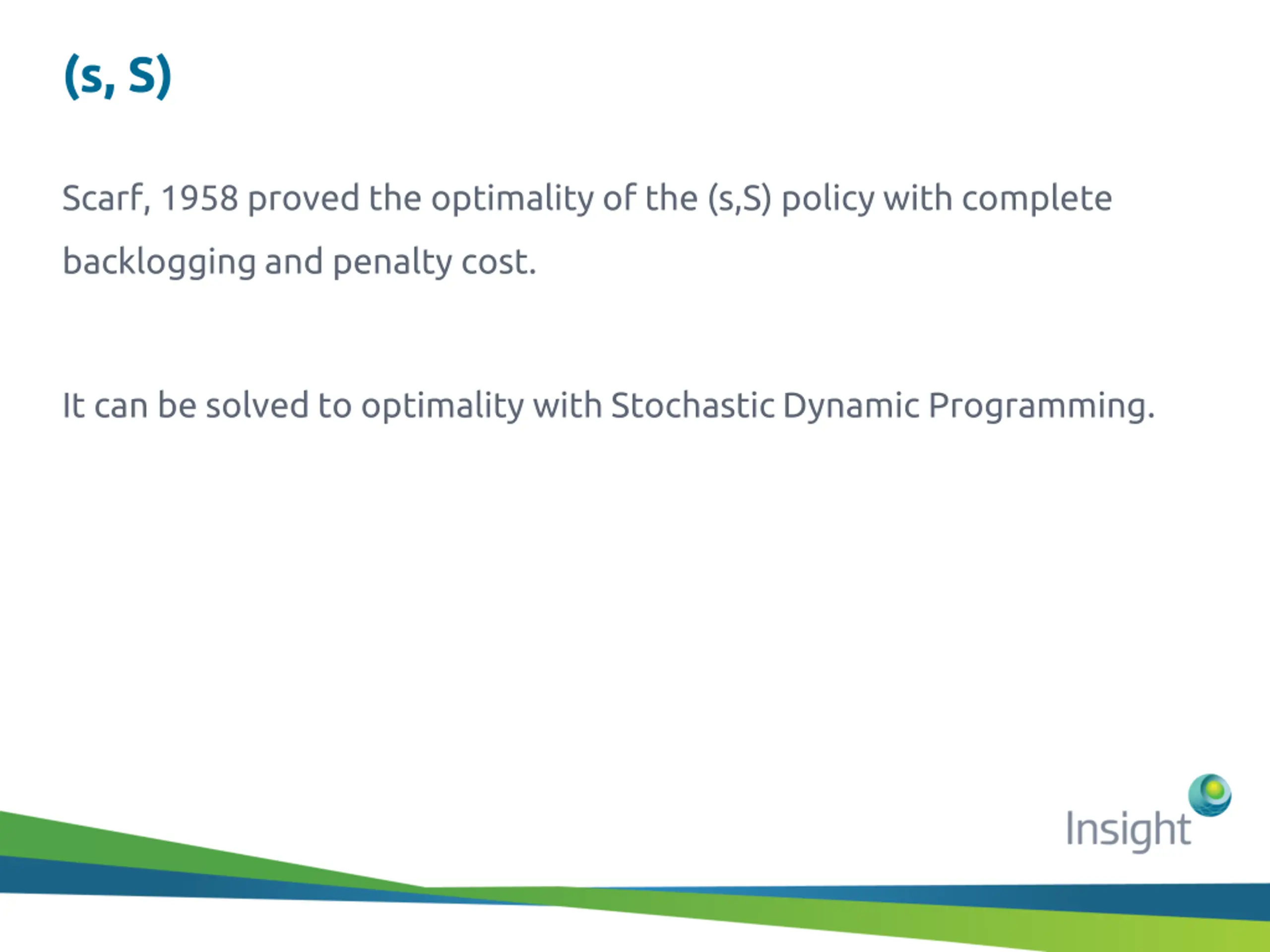 (s, S)

Scarf, 1958 proved the optimality of the (s,S) policy with complete backlogging and penalty cost.

It can be solved to optimality with Stochastic Dynamic Programming.

Insight